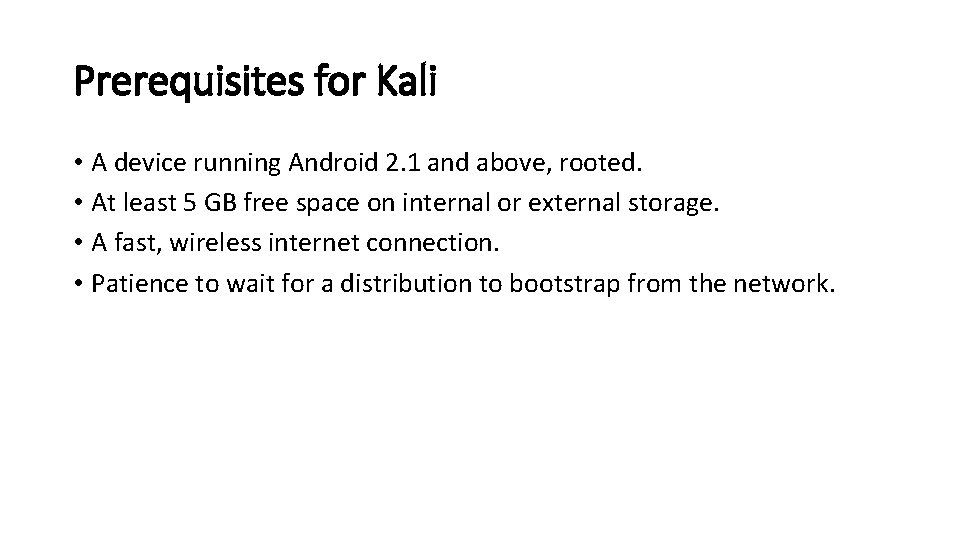 Prerequisites for Kali

• A device running Android 2.1 and above, rooted.
• At least 5 GB free space on internal or external storage.
• A fast, wireless internet connection.
• Patience to wait for a distribution to bootstrap from the network.